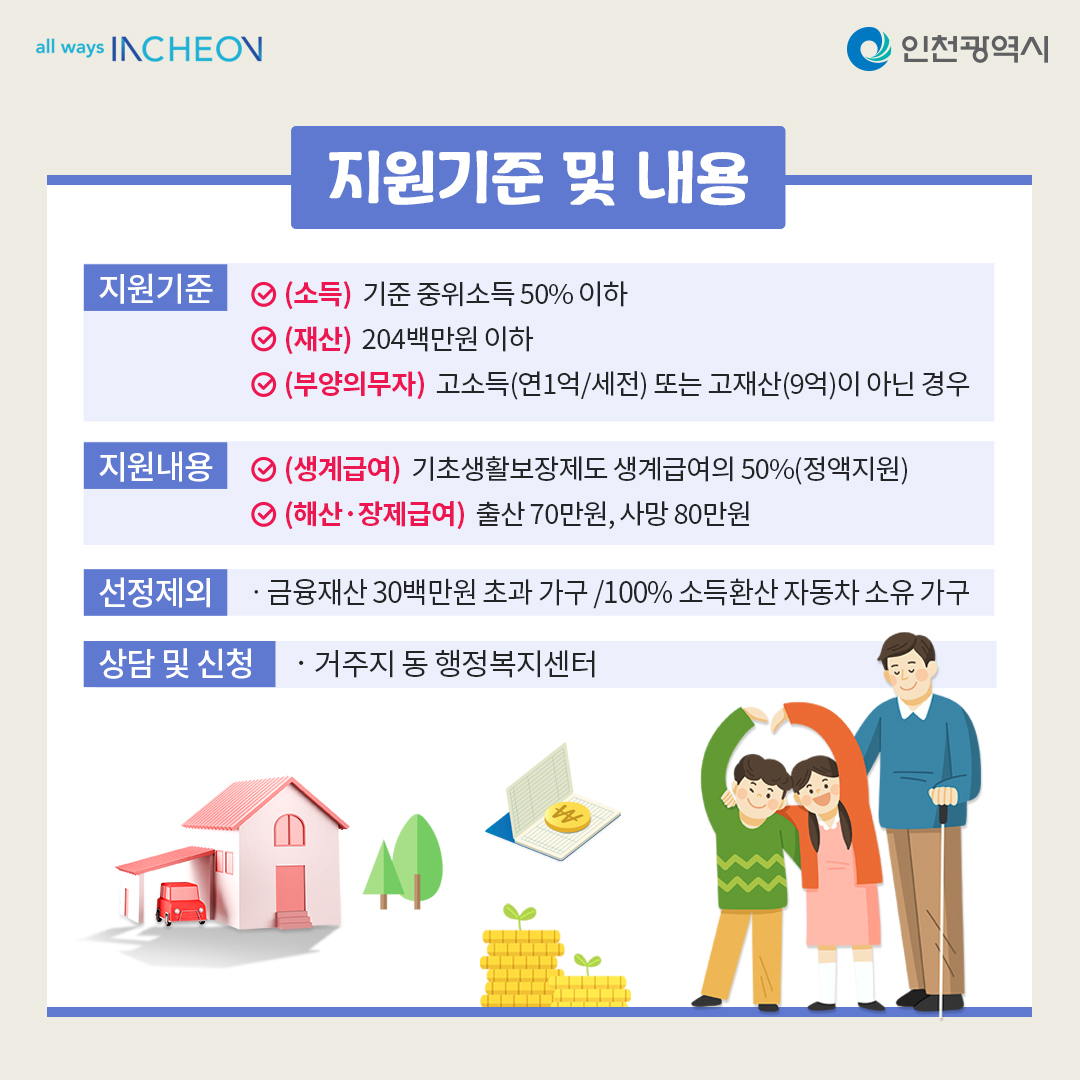 all ways INCHEON

인천광역시

지원기준 및 내용

지원기준
(소득) 기준 중위소득 50% 이하
(재산) 204백만원 이하
(부양의무자) 고소득(연1억/세전) 또는 고재산(9억)이 아닌 경우

지원내용
(생계급여) 기초생활보장제도 생계급여의 50%(정액지원)
(해산·장제급여) 출산 70만원, 사망 80만원

선정제외
· 금융재산 30백만원 초과 가구 /100% 소득환산 자동차 소유 가구

상담 및 신청
· 거주지 동 행정복지센터

₩